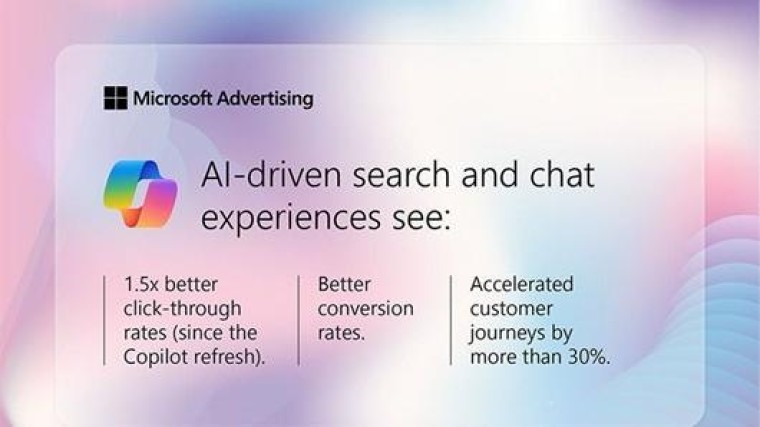 Microsoft Advertising

AI-driven search and chat experiences see:

1.5x better click-through rates (since the Copilot refresh).

Better conversion rates.

Accelerated customer journeys by more than 30%.